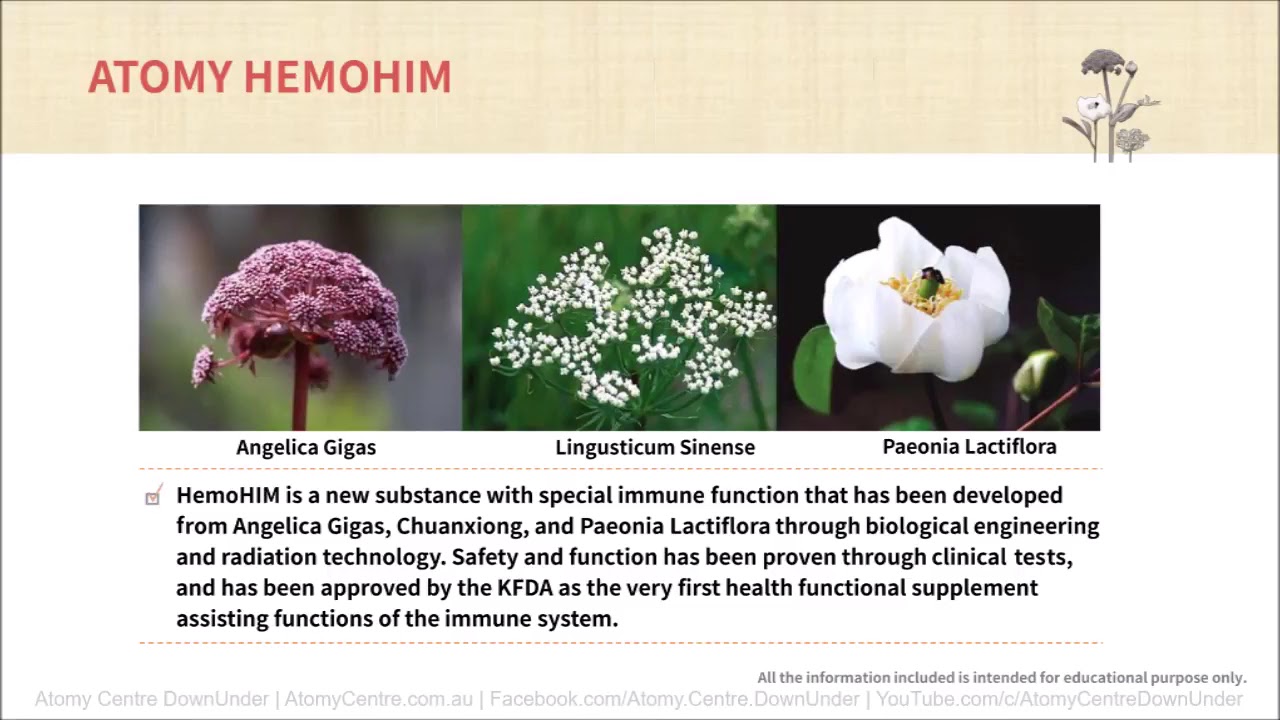 ATOMY HEMOHIM

Angelica Gigas
Lingusticum Sinense
Paeonia Lactiflora

HemoHIM is a new substance with special immune function that has been developed from Angelica Gigas, Chuanxiong, and Paeonia Lactiflora through biological engineering and radiation technology. Safety and function has been proven through clinical tests, and has been approved by the KFDA as the very first health functional supplement assisting functions of the immune system.

All the information included is intended for educational purpose only.

Atomy Centre DownUnder | AtomyCentre.com.au | Facebook.com/Atomy.Centre.DownUnder | YouTube.com/c/AtomyCentreDownUnder